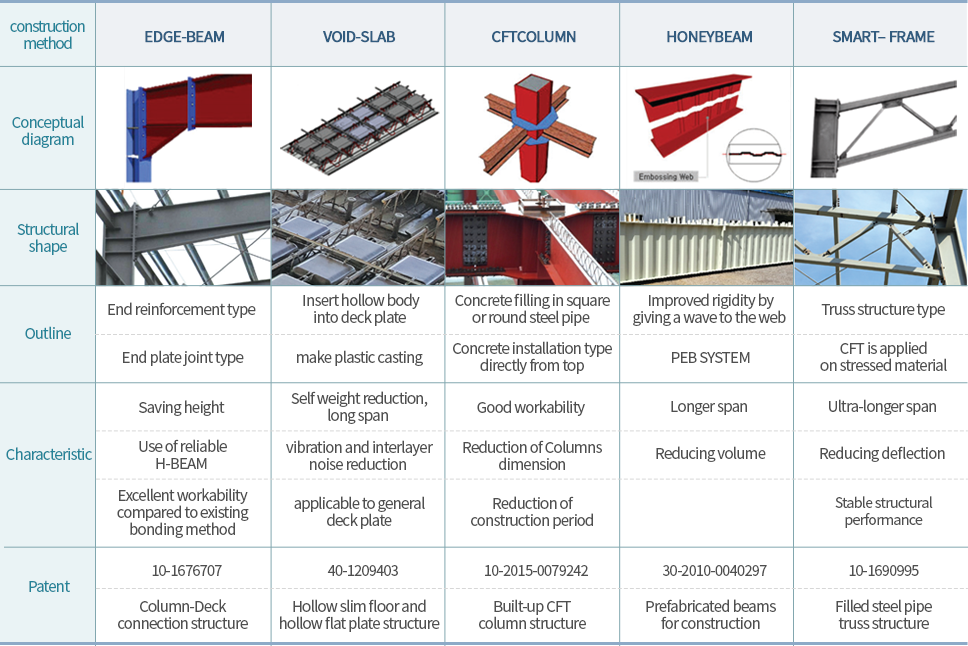 | construction method | EDGE-BEAM | VOID-SLAB | CFTCOLUMN | HONEYBEAM | SMART– FRAME |
|---|---|---|---|---|---|
| Conceptual diagram | | | | Embossing Web | |
| Structural shape | | | | | |
| Outline | End reinforcement type | Insert hollow body into deck plate | Concrete filling in square or round steel pipe | Improved rigidity by giving a wave to the web | Truss structure type |
| | End plate joint type | make plastic casting | Concrete installation type directly from top | PEB SYSTEM | CFT is applied on stressed material |
| Characteristic | Saving height | Self weight reduction, long span | Good workability | Longer span | Ultra-longer span |
| | Use of reliable H-BEAM | vibration and interlayer noise reduction | Reduction of Columns dimension | Reducing volume | Reducing deflection |
| | Excellent workability compared to existing bonding method | applicable to general deck plate | Reduction of construction period | | Stable structural performance |
| Patent | 10-1676707 | 40-1209403 | 10-2015-0079242 | 30-2010-0040297 | 10-1690995 |
| | Column-Deck connection structure | Hollow slim floor and hollow flat plate structure | Built-up CFT column structure | Prefabricated beams for construction | Filled steel pipe truss structure |